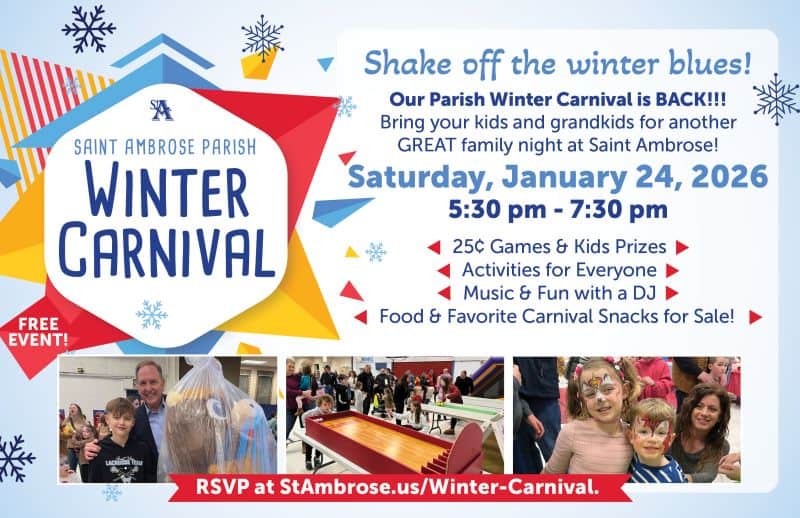 StA

SAINT AMBROSE PARISH
WINTER CARNIVAL

FREE EVENT!

Shake off the winter blues!

Our Parish Winter Carnival is BACK!!!
Bring your kids and grandkids for another GREAT family night at Saint Ambrose!

Saturday, January 24, 2026
5:30 pm - 7:30 pm

25¢ Games & Kids Prizes
Activities for Everyone
Music & Fun with a DJ
Food & Favorite Carnival Snacks for Sale!

LACROSSE TEAM

RSVP at StAmbrose.us/Winter-Carnival.